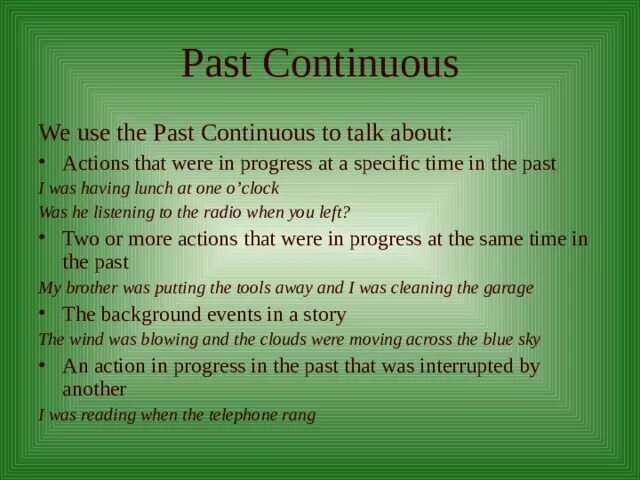 Past Continuous

We use the Past Continuous to talk about:

• Actions that were in progress at a specific time in the past

I was having lunch at one o'clock

Was he listening to the radio when you left?

• Two or more actions that were in progress at the same time in the past

My brother was putting the tools away and I was cleaning the garage

• The background events in a story

The wind was blowing and the clouds were moving across the blue sky

• An action in progress in the past that was interrupted by another

I was reading when the telephone rang